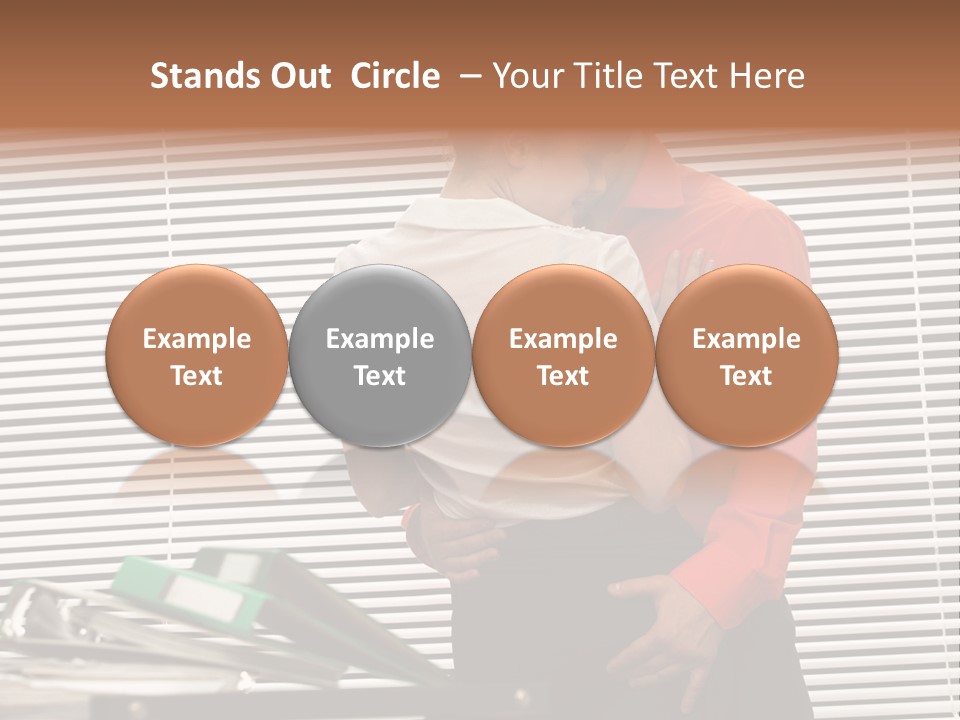 Stands Out Circle – Your Title Text Here

Example Text

Example Text

Example Text

Example Text